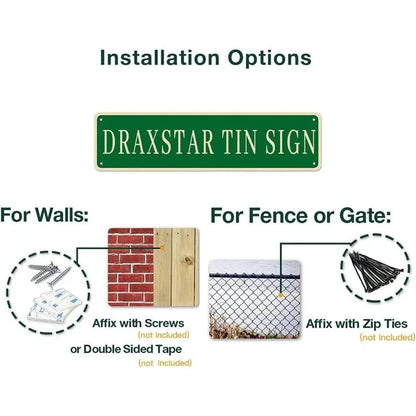 Installation Options

DRAXSTAR TIN SIGN

For Walls:

Affix with Screws
(not Included)
or Double Sided Tape
(not Included)

For Fence or Gate:

Affix with Zip Ties
(not Included)